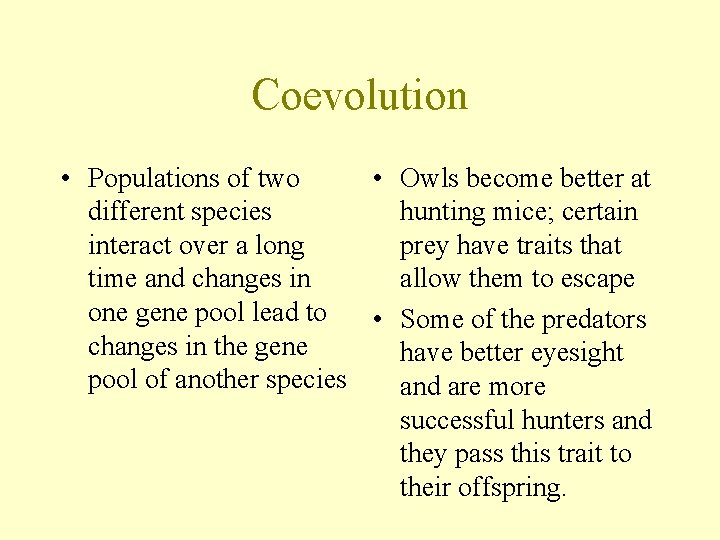 Coevolution

• Populations of two different species interact over a long time and changes in one gene pool lead to changes in the gene pool of another species

• Owls become better at hunting mice; certain prey have traits that allow them to escape

• Some of the predators have better eyesight and are more successful hunters and they pass this trait to their offspring.